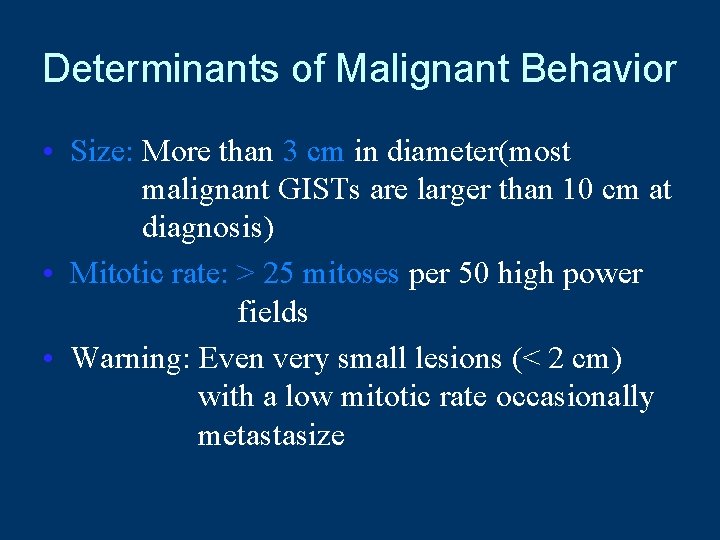 Determinants of Malignant Behavior

• Size: More than 3 cm in diameter(most malignant GISTs are larger than 10 cm at diagnosis)

• Mitotic rate: > 25 mitoses per 50 high power fields

• Warning: Even very small lesions (< 2 cm) with a low mitotic rate occasionally metastasize